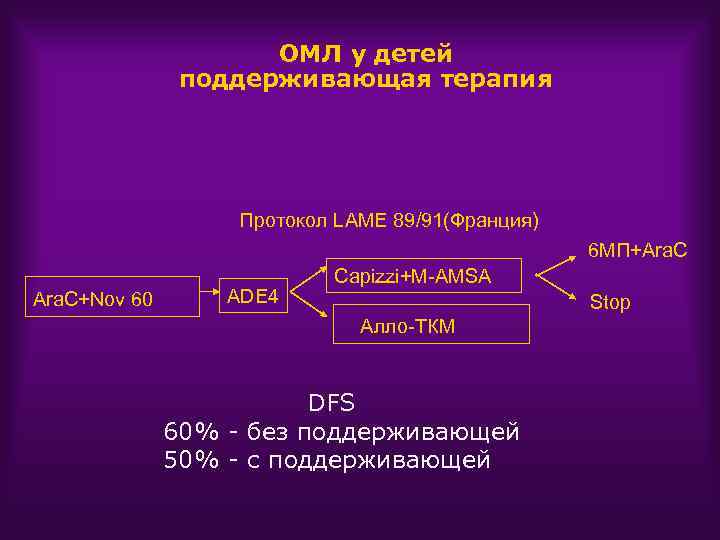 ОМЛ у детей
поддерживающая терапия

Протокол LAME 89/91(Франция)

AraC+Nov 60

ADE4

Capizzi+M-AMSA

Алло-ТКМ

6МП+AraC

Stop

DFS
60% - без поддерживающей
50% - с поддерживающей